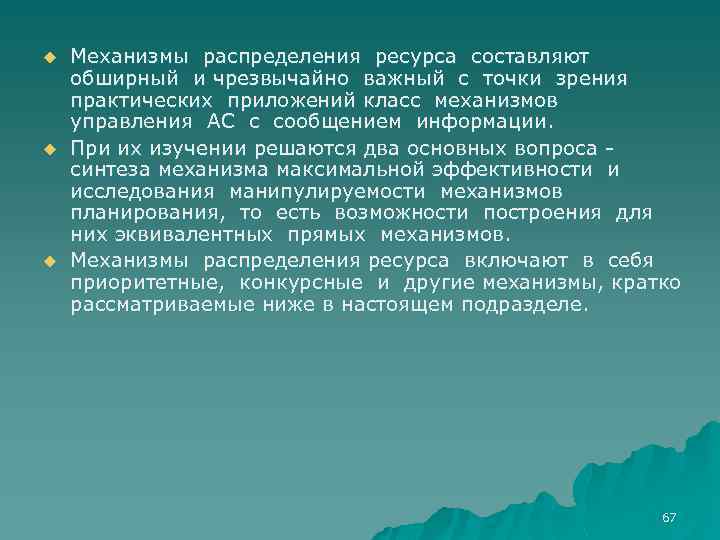 Механизмы распределения ресурса составляют обширный и чрезвычайно важный с точки зрения практических приложений класс механизмов управления АС с сообщением информации.

При их изучении решаются два основных вопроса - синтеза механизма максимальной эффективности и исследования манипулируемости механизмов планирования, то есть возможности построения для них эквивалентных прямых механизмов.

Механизмы распределения ресурса включают в себя приоритетные, конкурсные и другие механизмы, кратко рассматриваемые ниже в настоящем подразделе.

67